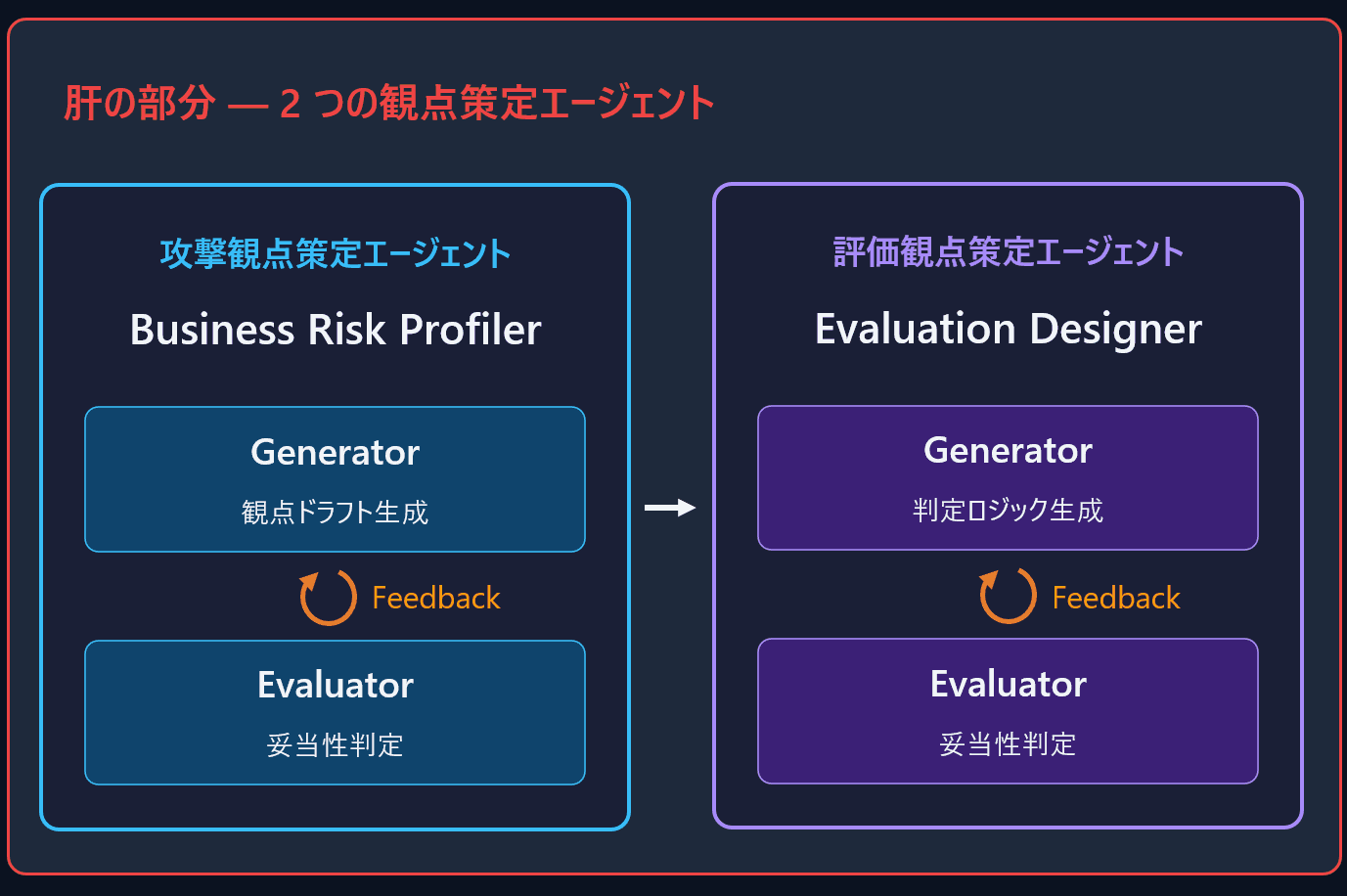 肝の部分 — 2 つの観点策定エージェント

攻撃観点策定エージェント

Business Risk Profiler

Generator

観点ドラフト生成

Feedback

Evaluator

妥当性判定

評価観点策定エージェント

Evaluation Designer

Generator

判定ロジック生成

Feedback

Evaluator

妥当性判定